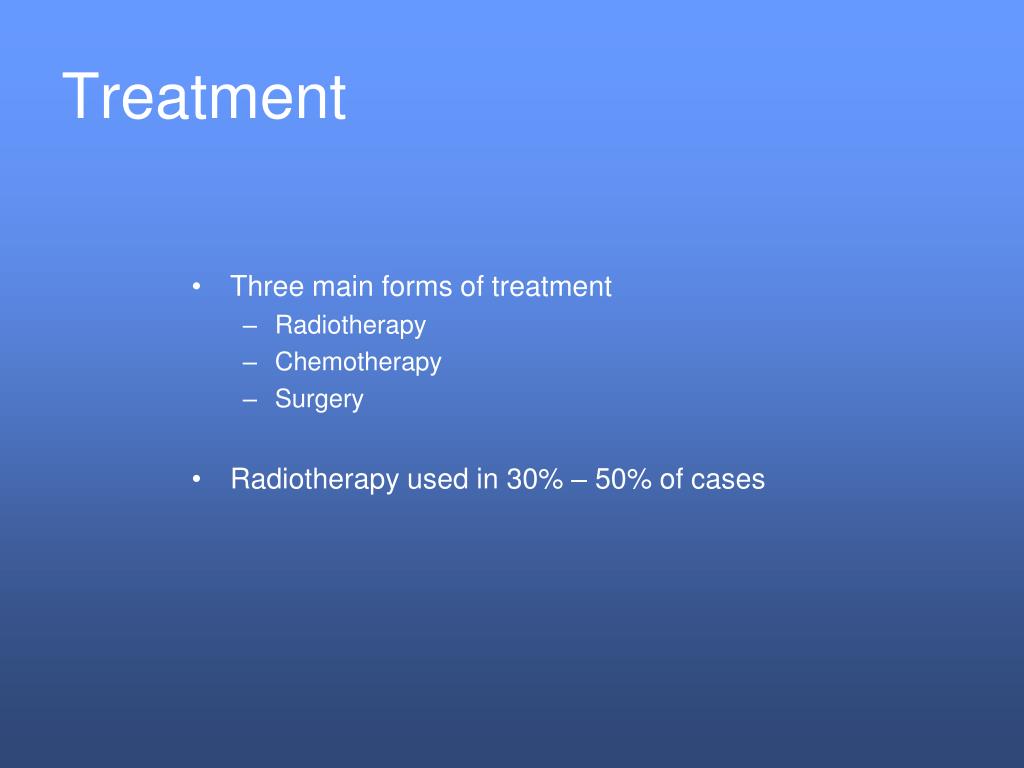 Treatment

• Three main forms of treatment
  – Radiotherapy
  – Chemotherapy
  – Surgery

• Radiotherapy used in 30% – 50% of cases